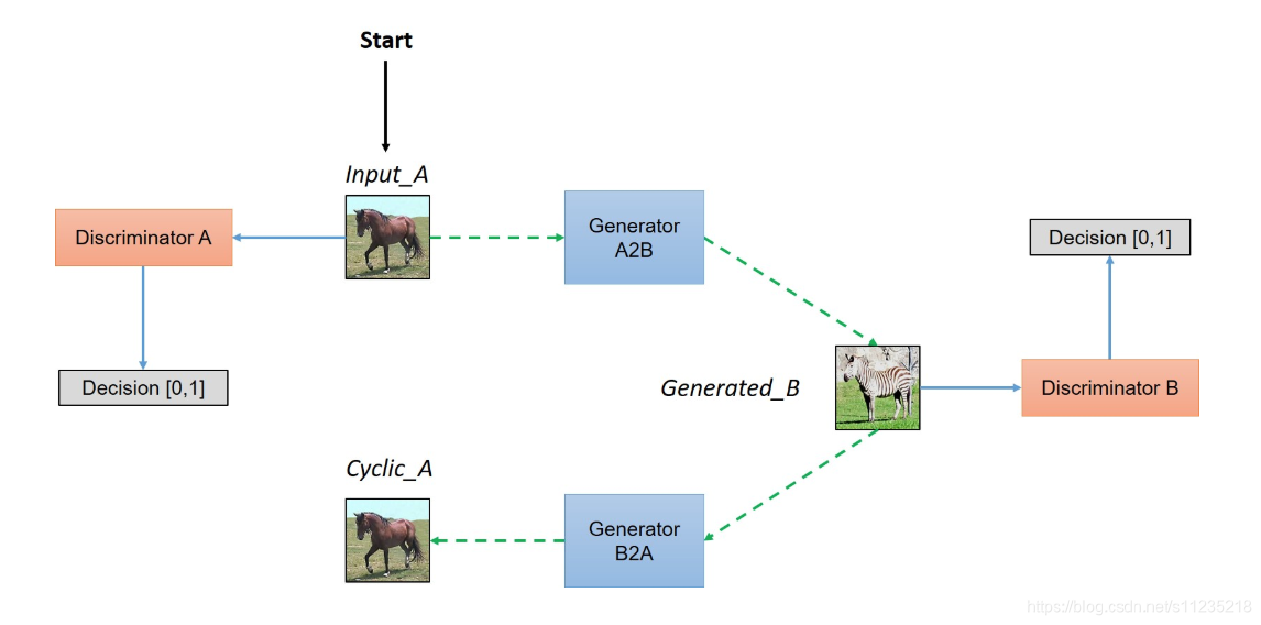 Start

Input_A

Discriminator A

Generator A2B

Decision [0,1]

Decision [0,1]

Generated_B

Discriminator B

Cyclic_A

Generator B2A

https://blog.csdn.net/s11235218